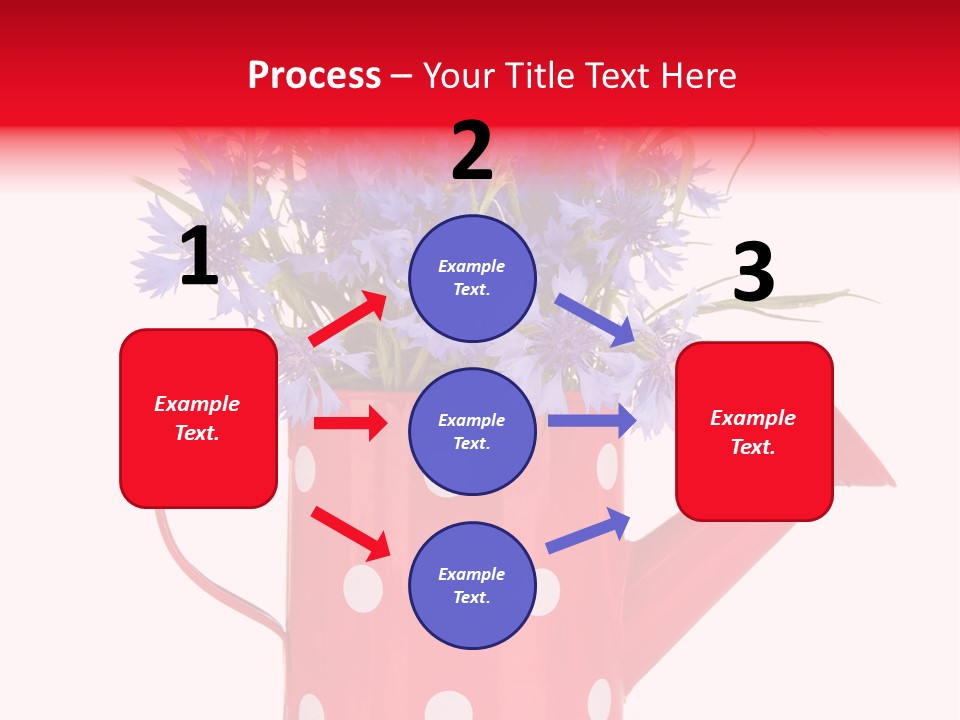 Process – Your Title Text Here

1

Example Text.

2

Example Text.

Example Text.

Example Text.

3

Example Text.